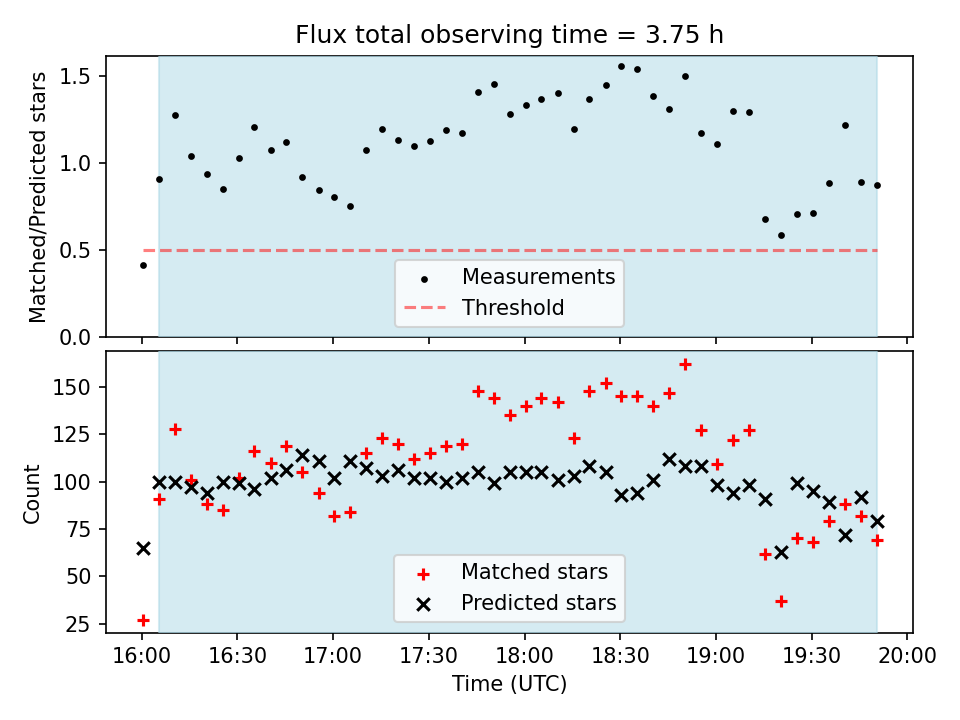 Flux total observing time = 3.75 h

Matched/Predicted stars

1.5
1.0
0.5
0.0

Measurements
Threshold

Count

150
125
100
75
50
25

Matched stars
Predicted stars

16:00 16:30 17:00 17:30 18:00 18:30 19:00 19:30 20:00

Time (UTC)